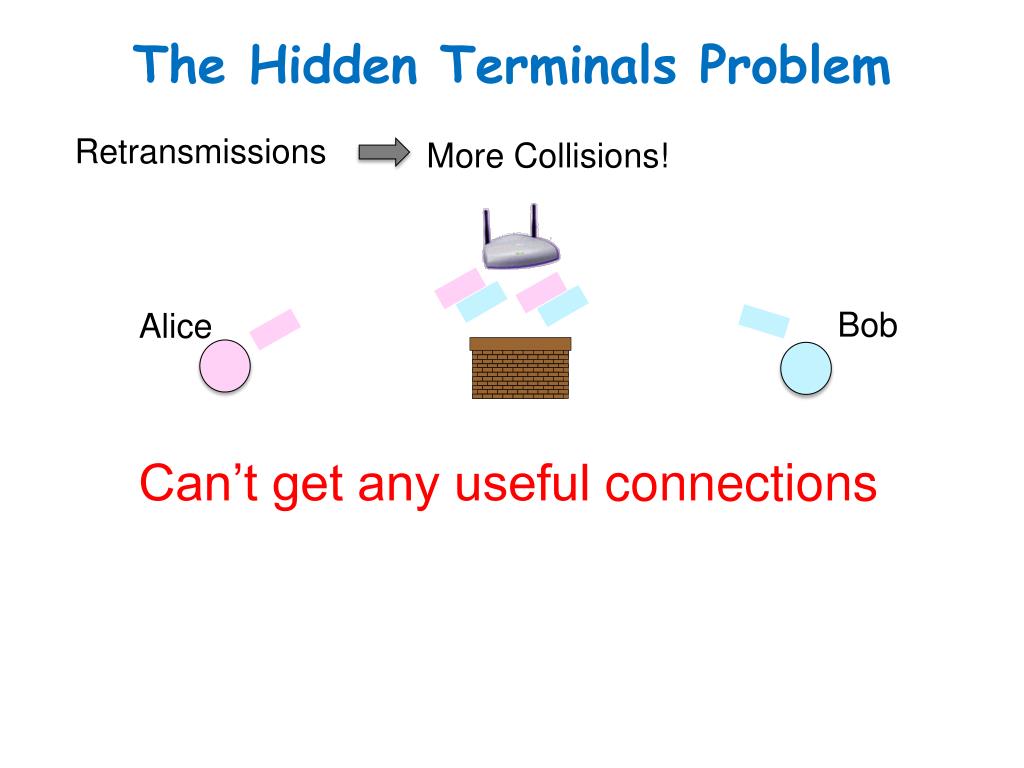 The Hidden Terminals Problem

Retransmissions More Collisions!

Alice

Bob

Can’t get any useful connections